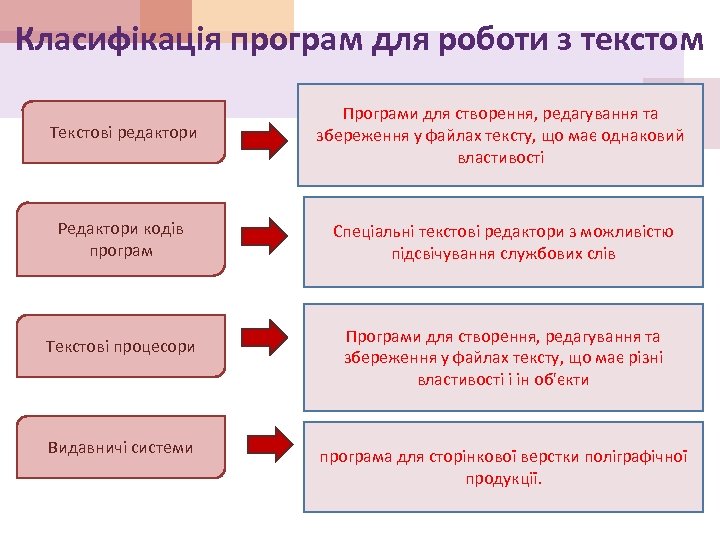 Класифікація програм для роботи з текстом

Текстові редактори

Програми для створення, редагування та збереження у файлах тексту, що має однаковий властивості

Редактори кодів програм

Спеціальні текстові редактори з можливістю підсвічування службових слів

Текстові процесори

Програми для створення, редагування та збереження у файлах тексту, що має різні властивості і ін об'єкти

Видавничі системи

програма для сторінкової верстки поліграфічної продукції.